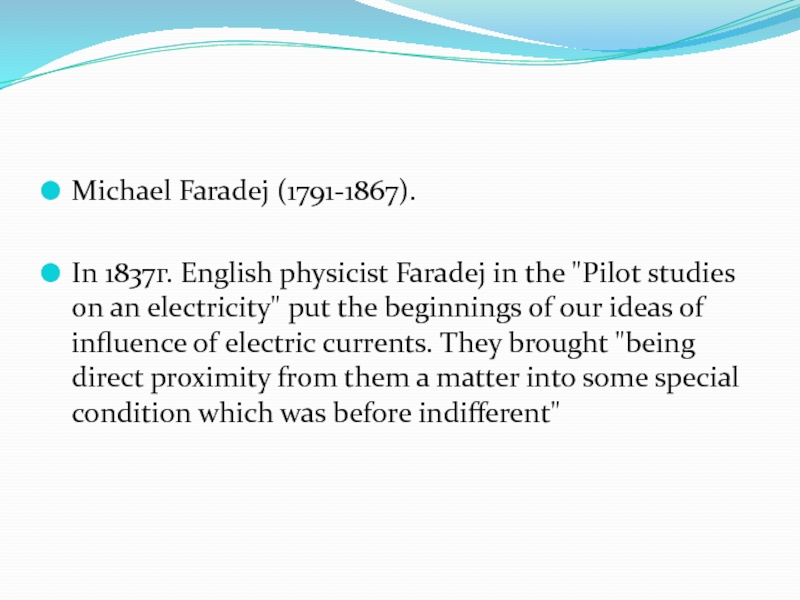 Michael Faradej (1791-1867).

In 1837г. English physicist Faradej in the "Pilot studies on an electricity" put the beginnings of our ideas of influence of electric currents. They brought "being direct proximity from them a matter into some special condition which was before indifferent"